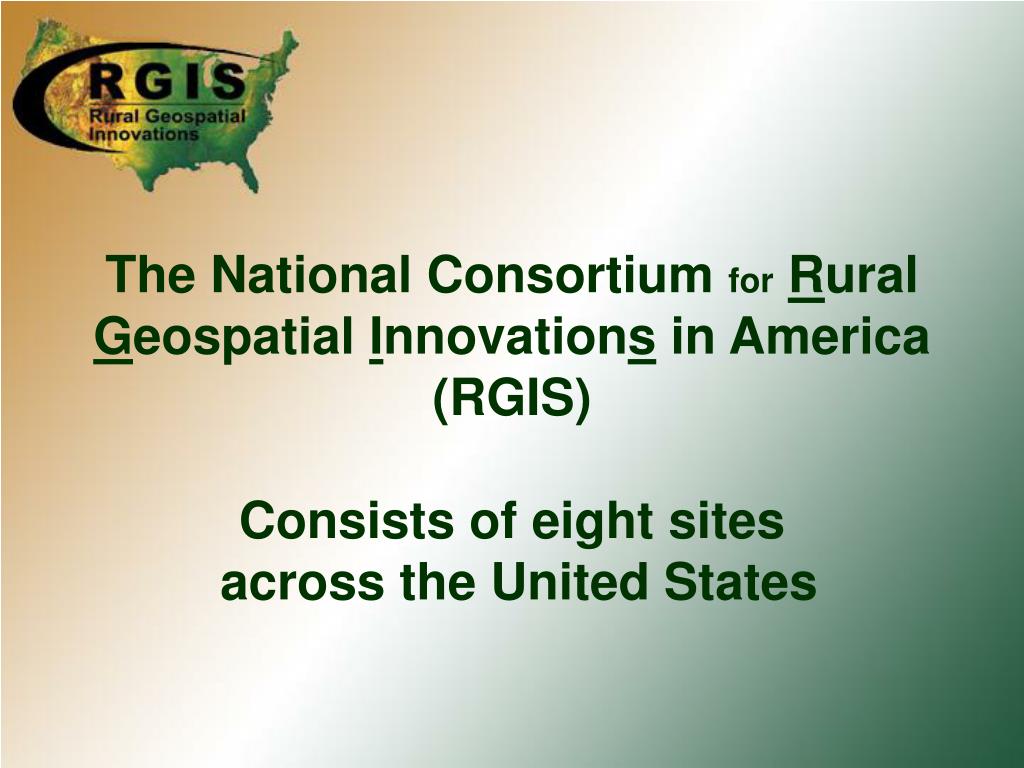 RGIS
Rural Geospatial Innovations

The National Consortium for Rural Geospatial Innovations in America (RGIS)

Consists of eight sites across the United States